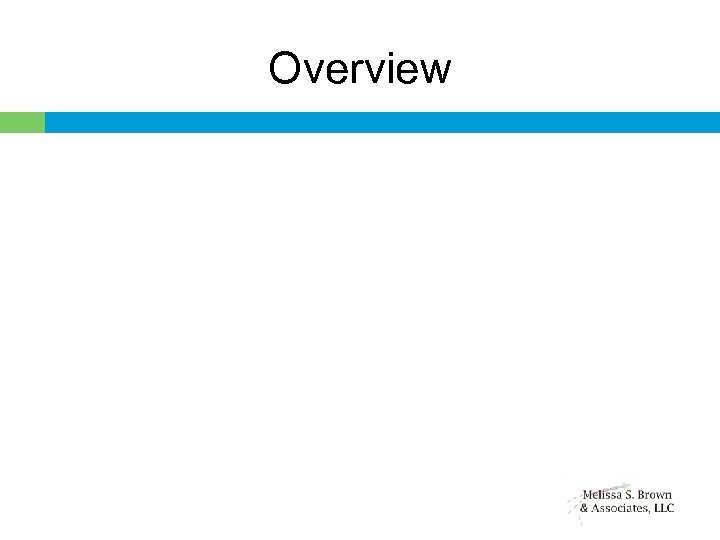 Overview

Melissa S. Brown
& Associates, LLC